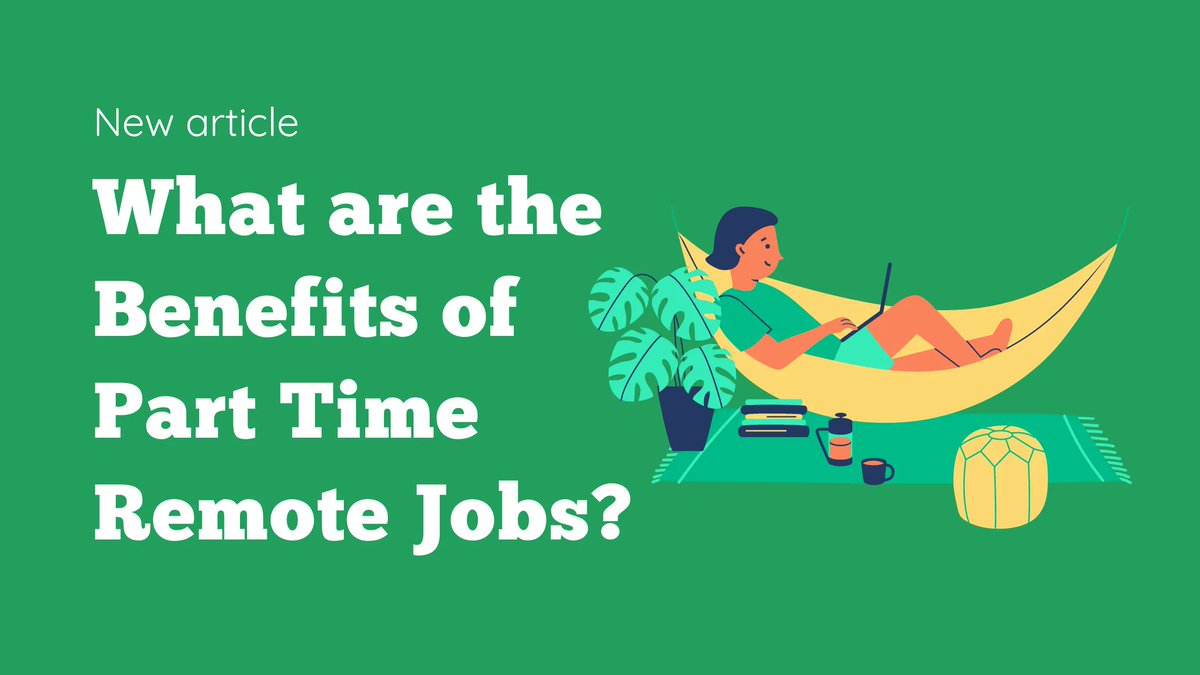 New article

What are the Benefits of Part Time Remote Jobs?